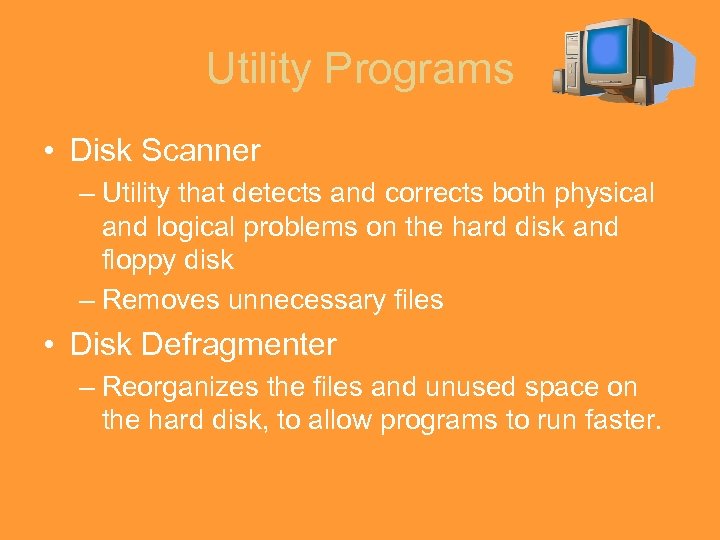 Utility Programs

• Disk Scanner

– Utility that detects and corrects both physical and logical problems on the hard disk and floppy disk

– Removes unnecessary files

• Disk Defragmenter

– Reorganizes the files and unused space on the hard disk, to allow programs to run faster.